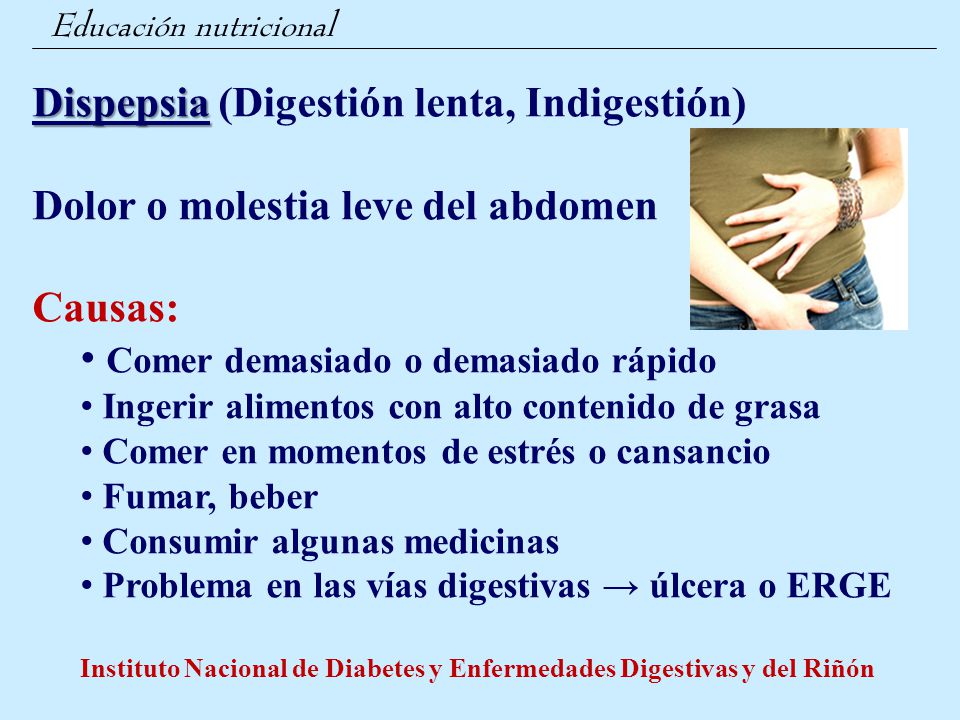 Educación nutricional

Dispepsia (Digestión lenta, Indigestión)

Dolor o molestia leve del abdomen

Causas:
• Comer demasiado o demasiado rápido
• Ingerir alimentos con alto contenido de grasa
• Comer en momentos de estrés o cansancio
• Fumar, beber
• Consumir algunas medicinas
• Problema en las vías digestivas → úlcera o ERGE

Instituto Nacional de Diabetes y Enfermedades Digestivas y del Riñón